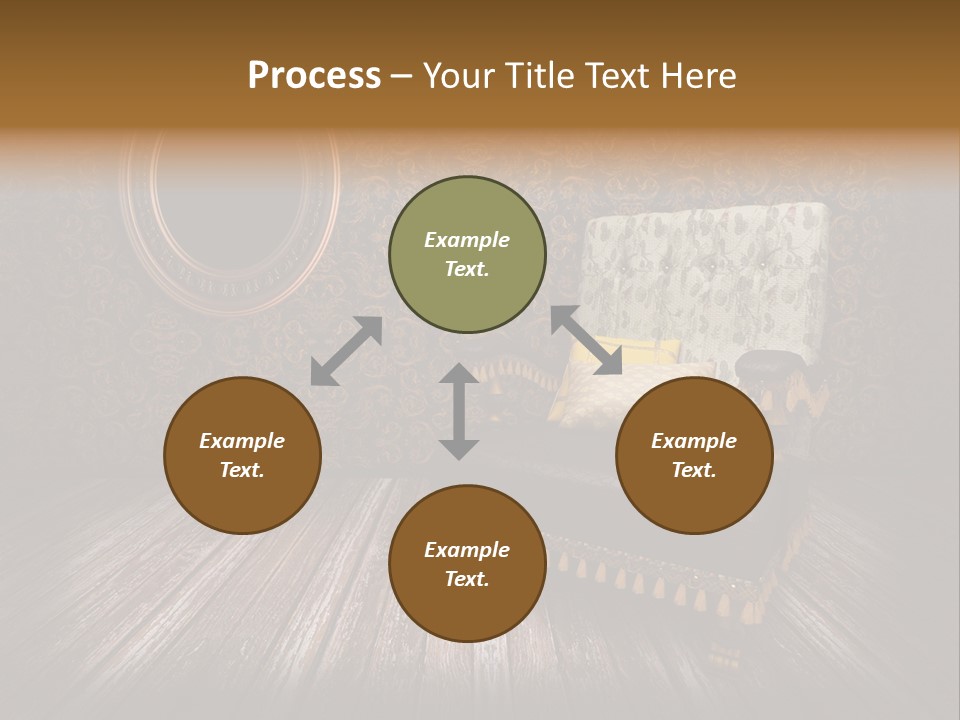 Process – Your Title Text Here

Example Text.

Example Text.

Example Text.

Example Text.